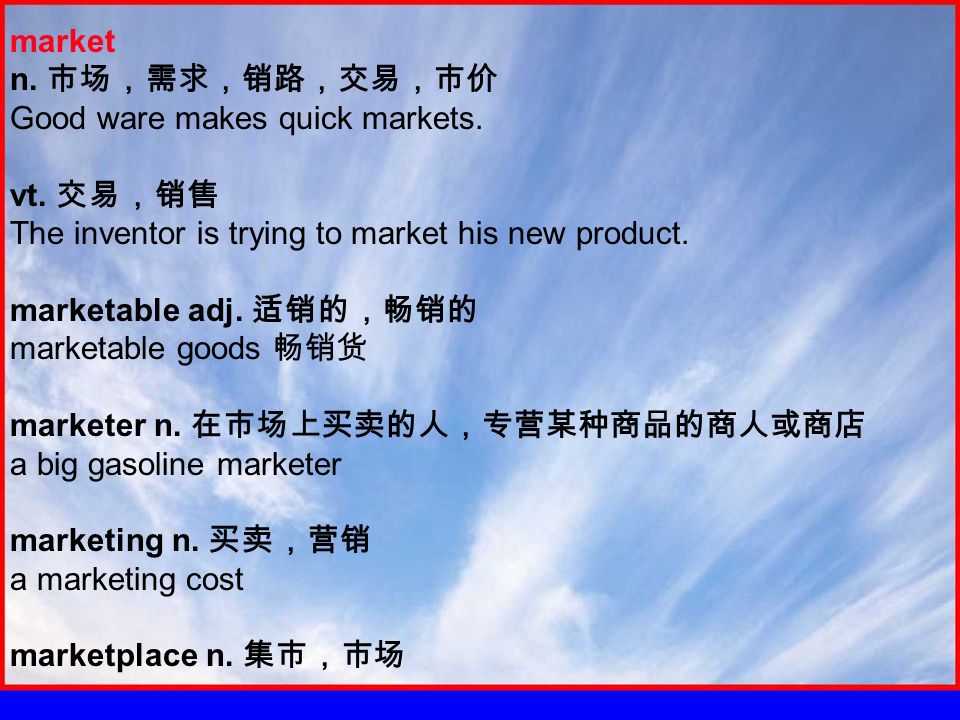 market
n. 市场，需求，销路，交易，市价
Good ware makes quick markets.

vt. 交易，销售
The inventor is trying to market his new product.

marketable adj. 适销的，畅销的
marketable goods 畅销货

marketer n. 在市场上买卖的人，专营某种商品的商人或商店
a big gasoline marketer

marketing n. 买卖，营销
a marketing cost

marketplace n. 集市，市场